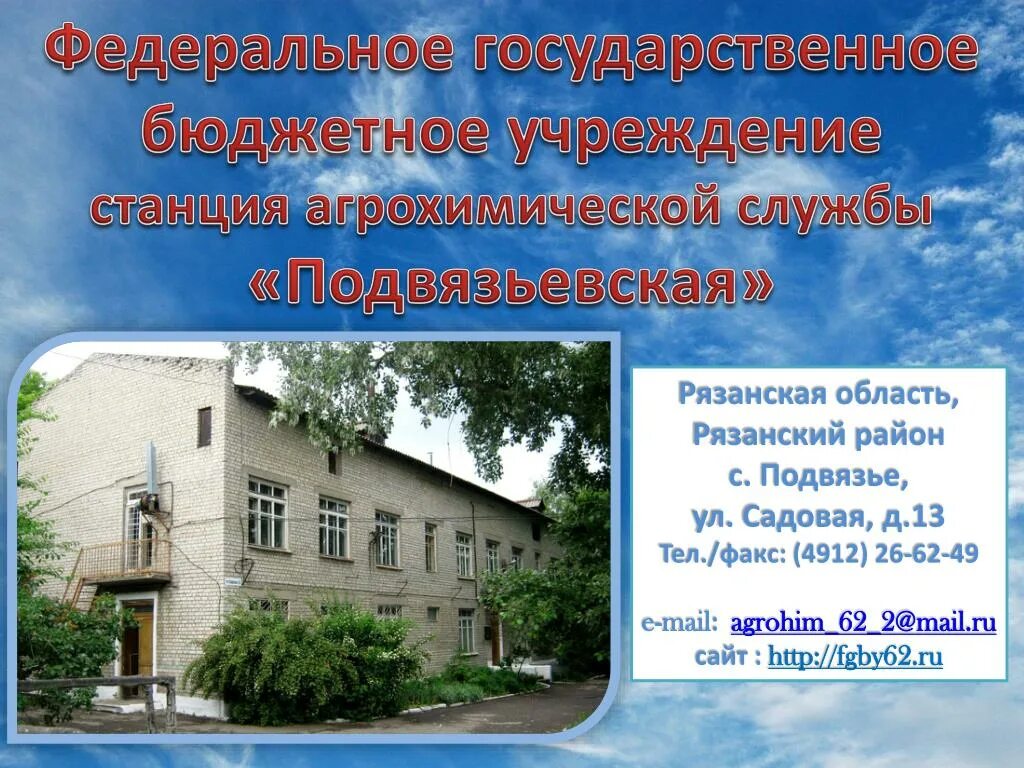 Федеральное государственное бюджетное учреждение станция агрохимической службы «Подвязьевская»

Рязанская область, Рязанский район с. Подвязье, ул. Садовая, д.13
Тел./факс: (4912) 26-62-49

e-mail: agrohim_62_2@mail.ru
сайт : http://fgby62.ru